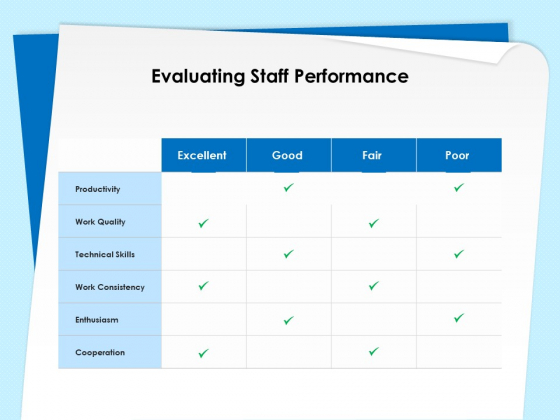 Evaluating Staff Performance

| | Excellent | Good | Fair | Poor |
|---|---|---|---|---|
| Productivity | | ✓ | | ✓ |
| Work Quality | ✓ | | ✓ | |
| Technical Skills | | ✓ | | ✓ |
| Work Consistency | ✓ | | ✓ | |
| Enthusiasm | | ✓ | | ✓ |
| Cooperation | ✓ | | ✓ | |